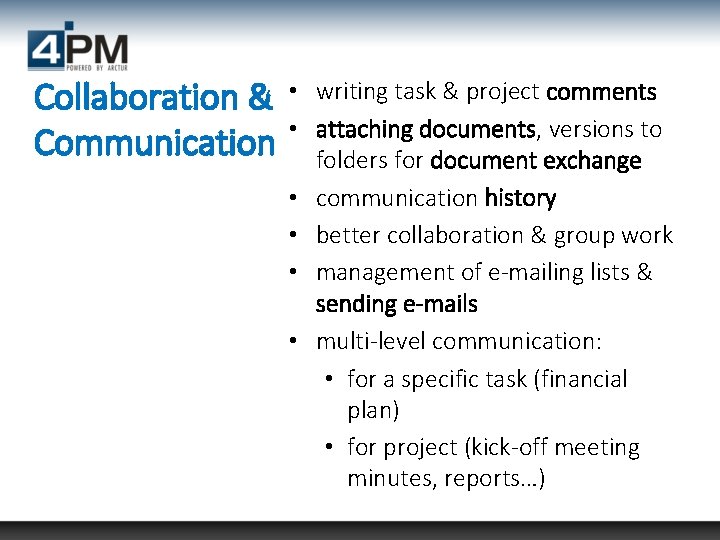 4PM
POWERED BY ARCTUR

Collaboration & Communication

• writing task & project comments
• attaching documents, versions to folders for document exchange
• communication history
• better collaboration & group work
• management of e-mailing lists & sending e-mails
• multi-level communication:
  • for a specific task (financial plan)
  • for project (kick-off meeting minutes, reports…)